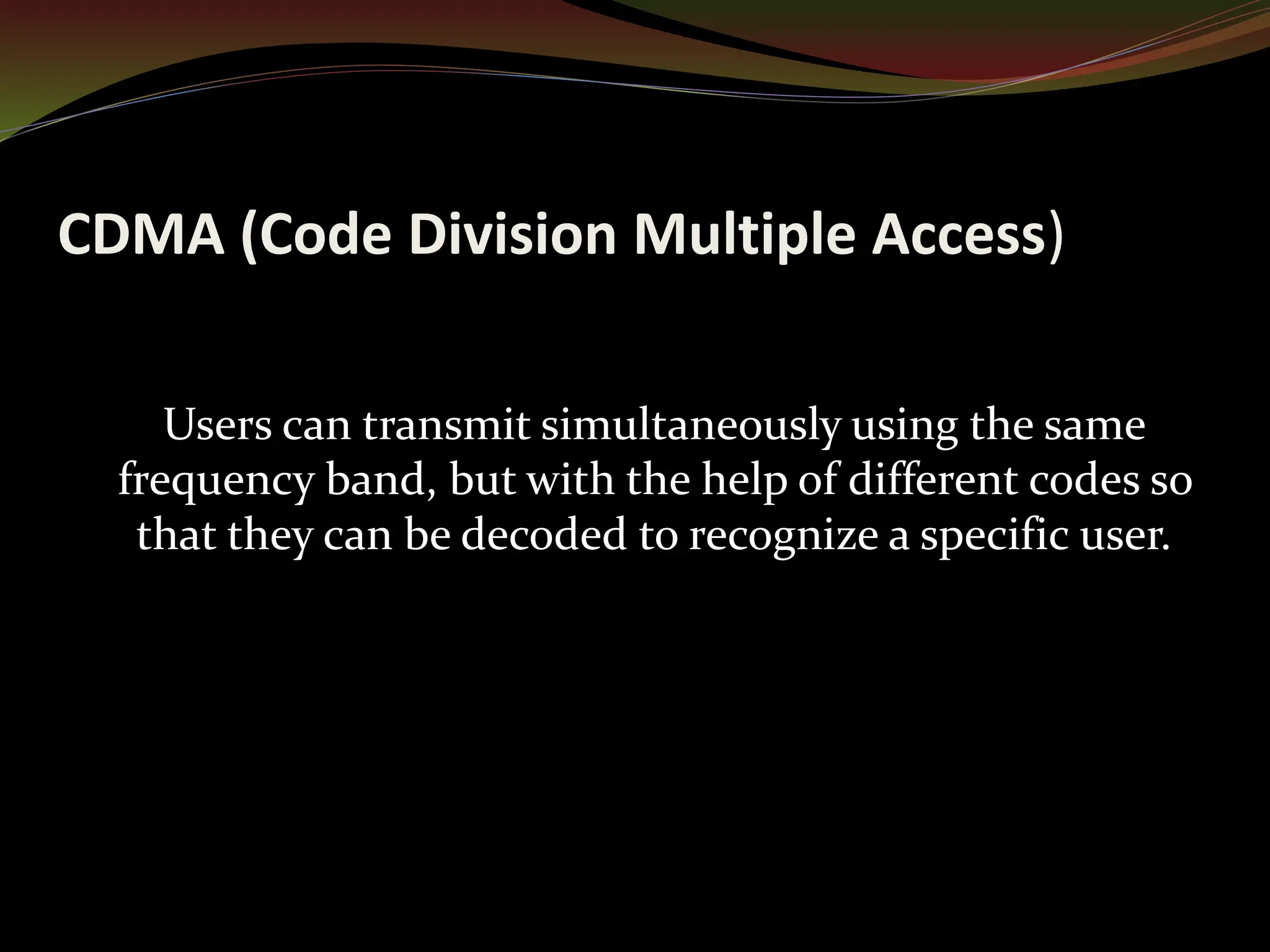 CDMA (Code Division Multiple Access)

Users can transmit simultaneously using the same frequency band, but with the help of different codes so that they can be decoded to recognize a specific user.